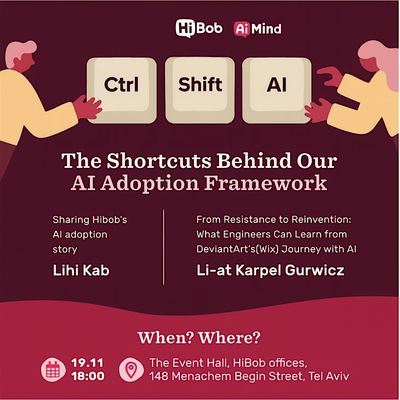 HiBob AiMind

Ctrl Shift AI

The Shortcuts Behind Our AI Adoption Framework

Sharing Hibob's AI adoption story

Lihi Kab

From Resistance to Reinvention: What Engineers Can Learn from DeviantArt's(Wix) Journey with AI

Li-at Karpel Gurwicz

When? Where?

19.11
18:00

The Event Hall, HiBob offices, 148 Menachem Begin Street, Tel Aviv